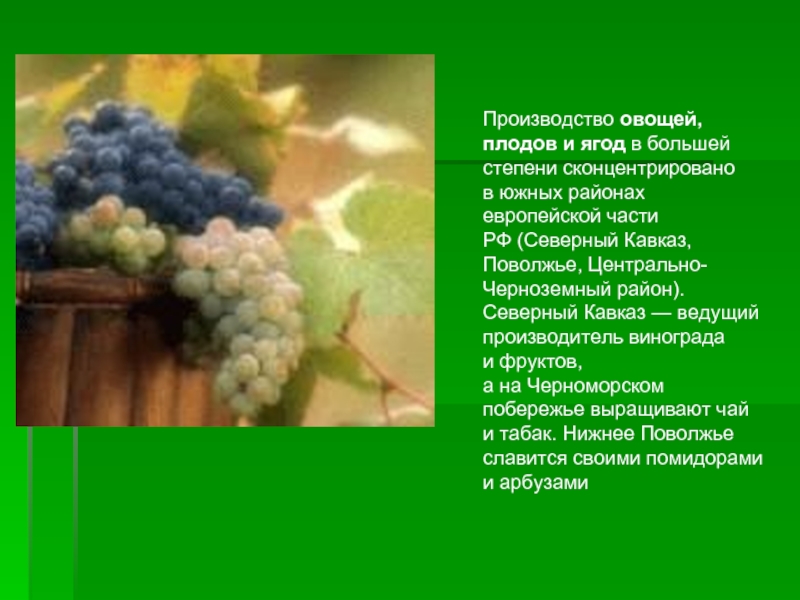 Производство овощей, плодов и ягод в большей степени сконцентрировано в южных районах европейской части РФ (Северный Кавказ, Поволжье, Центрально-Черноземный район). Северный Кавказ — ведущий производитель винограда и фруктов, а на Черноморском побережье выращивают чай и табак. Нижнее Поволжье славится своими помидорами и арбузами